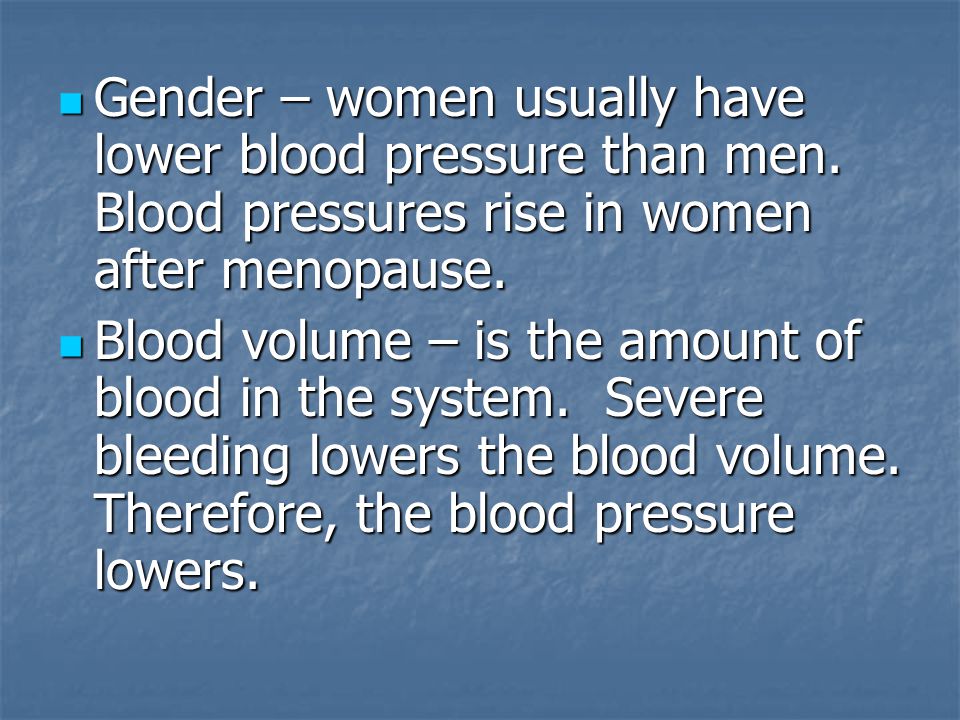 Gender – women usually have lower blood pressure than men. Blood pressures rise in women after menopause.

Blood volume – is the amount of blood in the system.  Severe bleeding lowers the blood volume. Therefore, the blood pressure lowers.